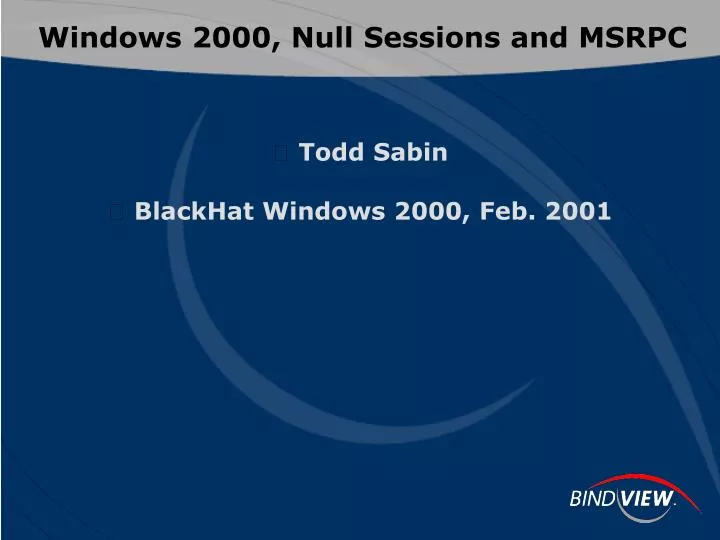 Windows 2000, Null Sessions and MSRPC

Todd Sabin

BlackHat Windows 2000, Feb. 2001

BINDVIEW.